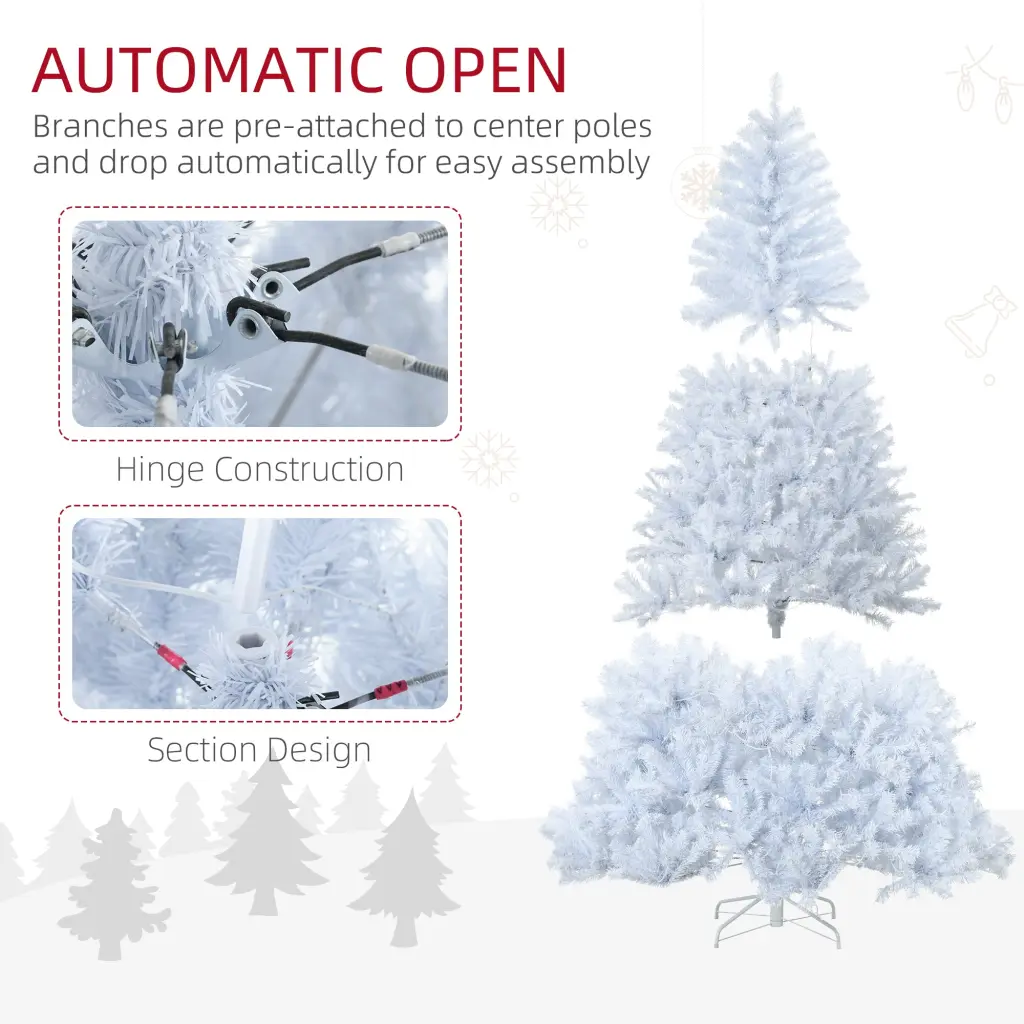 AUTOMATIC OPEN
Branches are pre-attached to center poles and drop automatically for easy assembly

Hinge Construction

Section Design